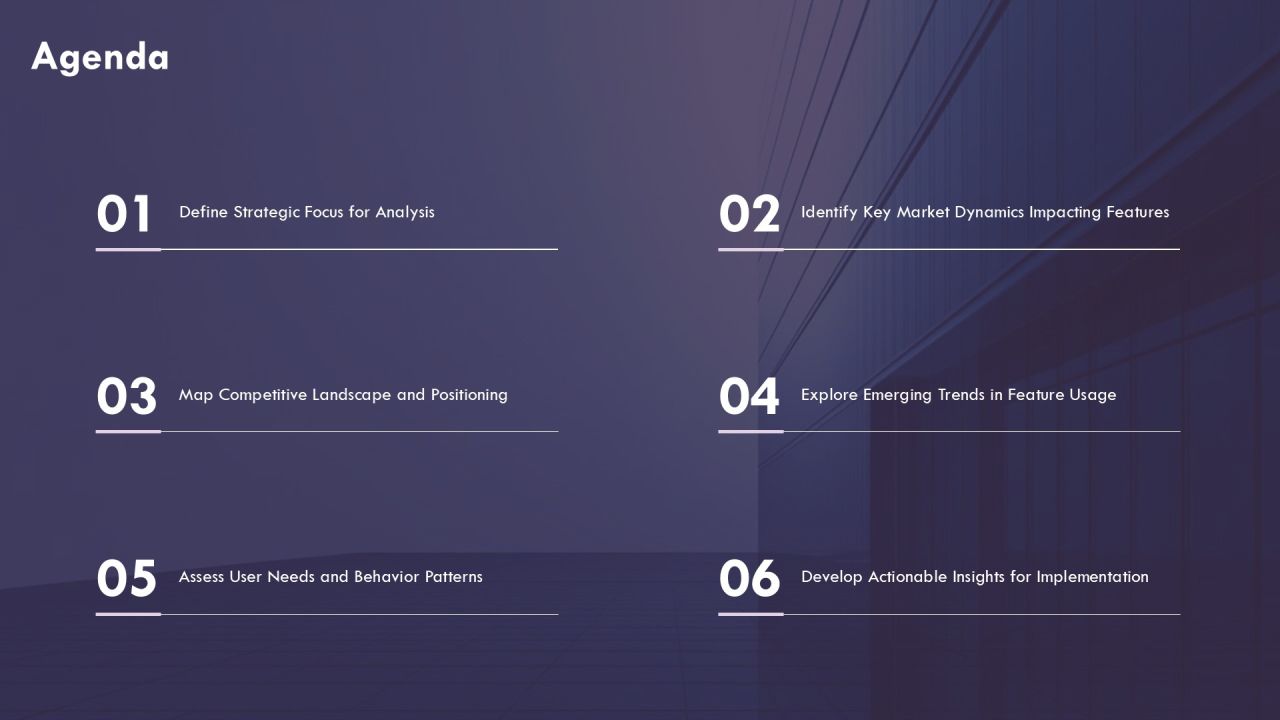 Agenda

01 Define Strategic Focus for Analysis

03 Map Competitive Landscape and Positioning

05 Assess User Needs and Behavior Patterns

02 Identify Key Market Dynamics Impacting Features

04 Explore Emerging Trends in Feature Usage

06 Develop Actionable Insights for Implementation